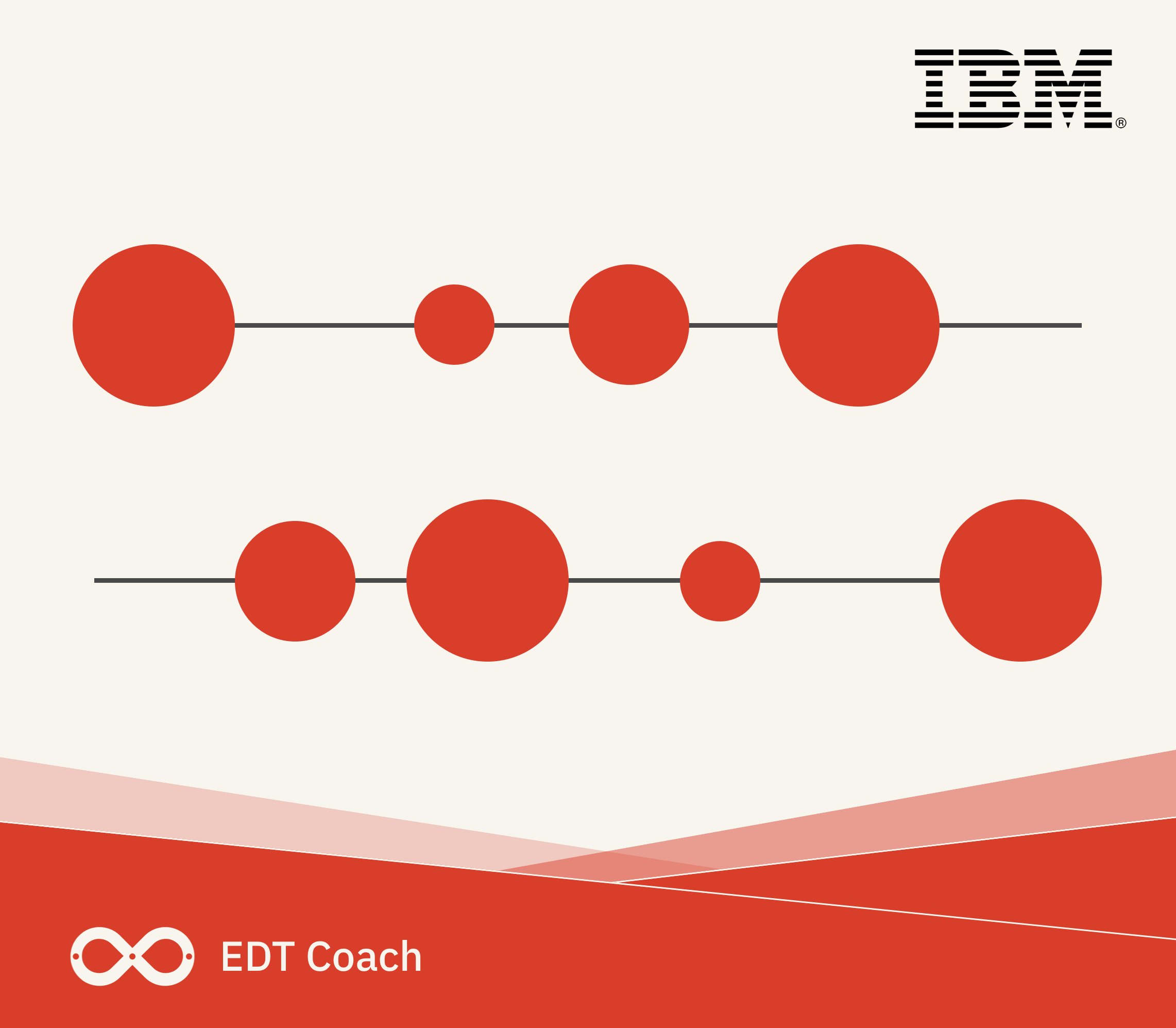 IBM®

EDT Coach